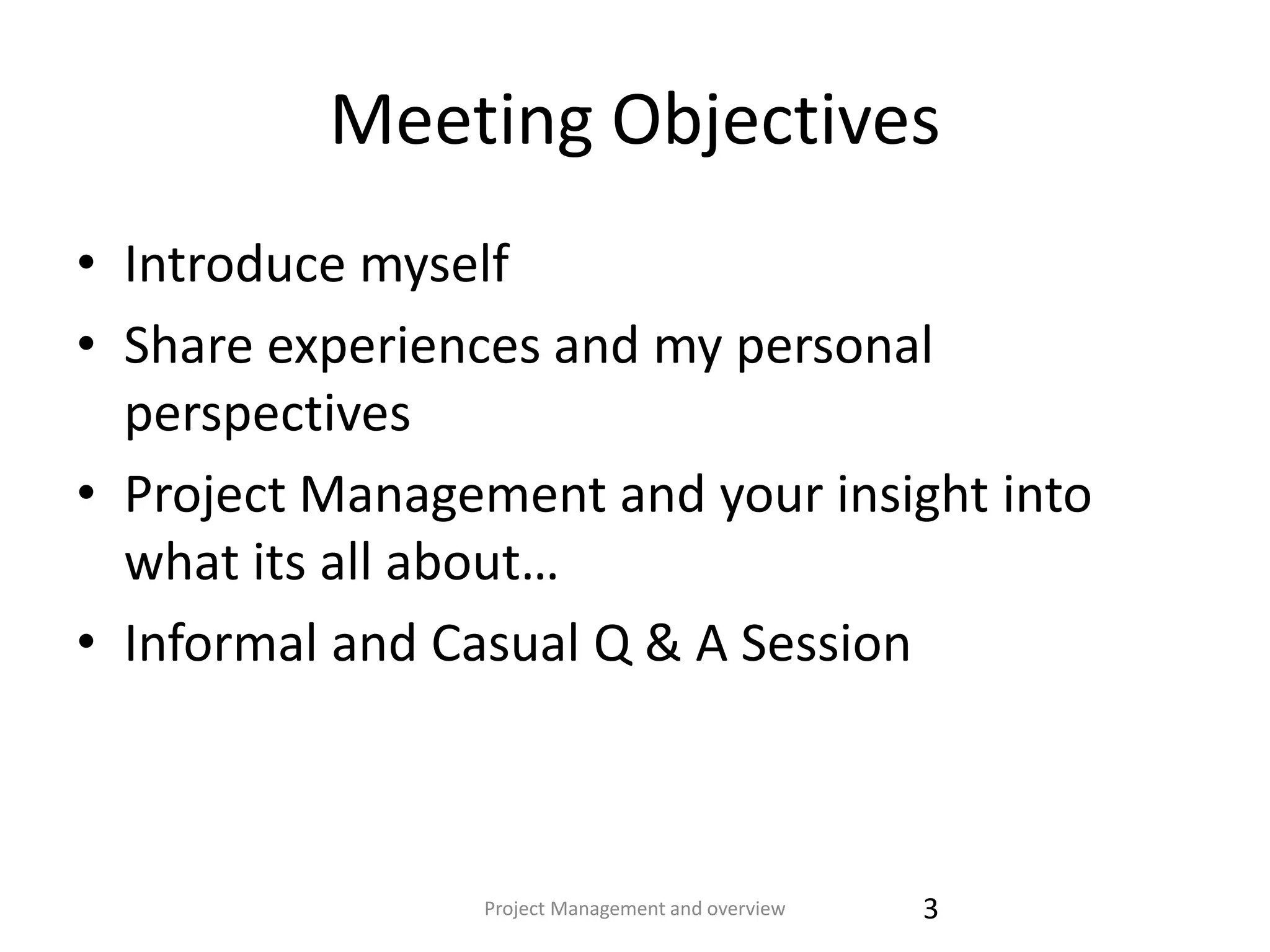 Meeting Objectives

• Introduce myself
• Share experiences and my personal perspectives
• Project Management and your insight into what its all about…
• Informal and Casual Q & A Session

Project Management and overview

3